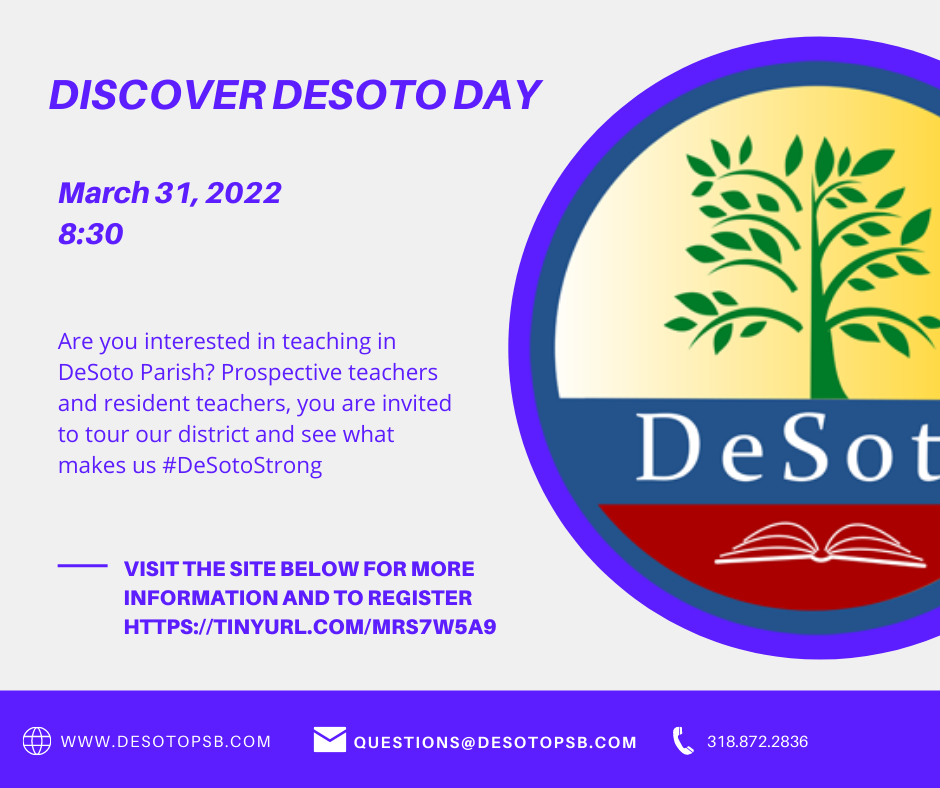 DISCOVER DESOTO DAY

March 31, 2022
8:30

Are you interested in teaching in DeSoto Parish? Prospective teachers and resident teachers, you are invited to tour our district and see what makes us #DeSotoStrong

VISIT THE SITE BELOW FOR MORE INFORMATION AND TO REGISTER
HTTPS://TINYURL.COM/MRS7W5A9

DeSot

WWW.DESOTOPSB.COM
QUESTIONS@DESOTOPSB.COM
318.872.2836